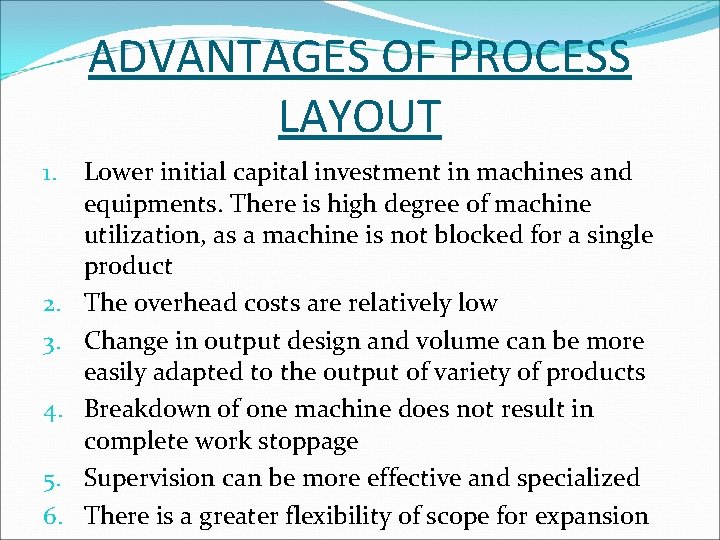 ADVANTAGES OF PROCESS LAYOUT

1. Lower initial capital investment in machines and equipments. There is high degree of machine utilization, as a machine is not blocked for a single product
2. The overhead costs are relatively low
3. Change in output design and volume can be more easily adapted to the output of variety of products
4. Breakdown of one machine does not result in complete work stoppage
5. Supervision can be more effective and specialized
6. There is a greater flexibility of scope for expansion